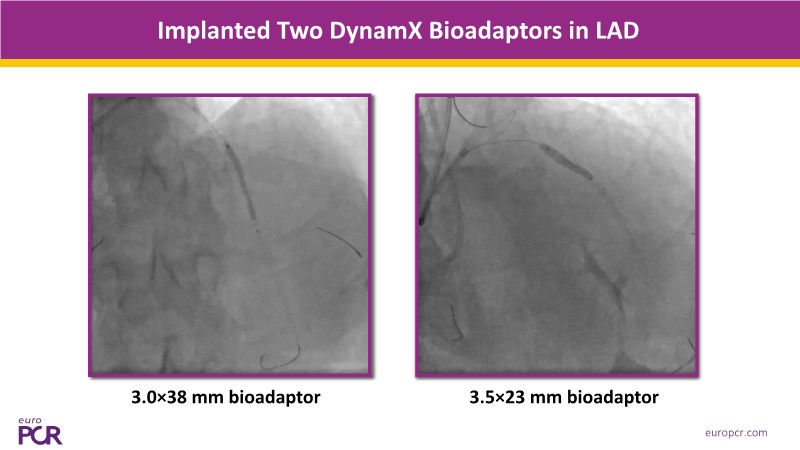 Implanted Two DynamX Bioadaptors in LAD

3.0×38 mm bioadaptor

3.5×23 mm bioadaptor

euro PCR

europcr.com